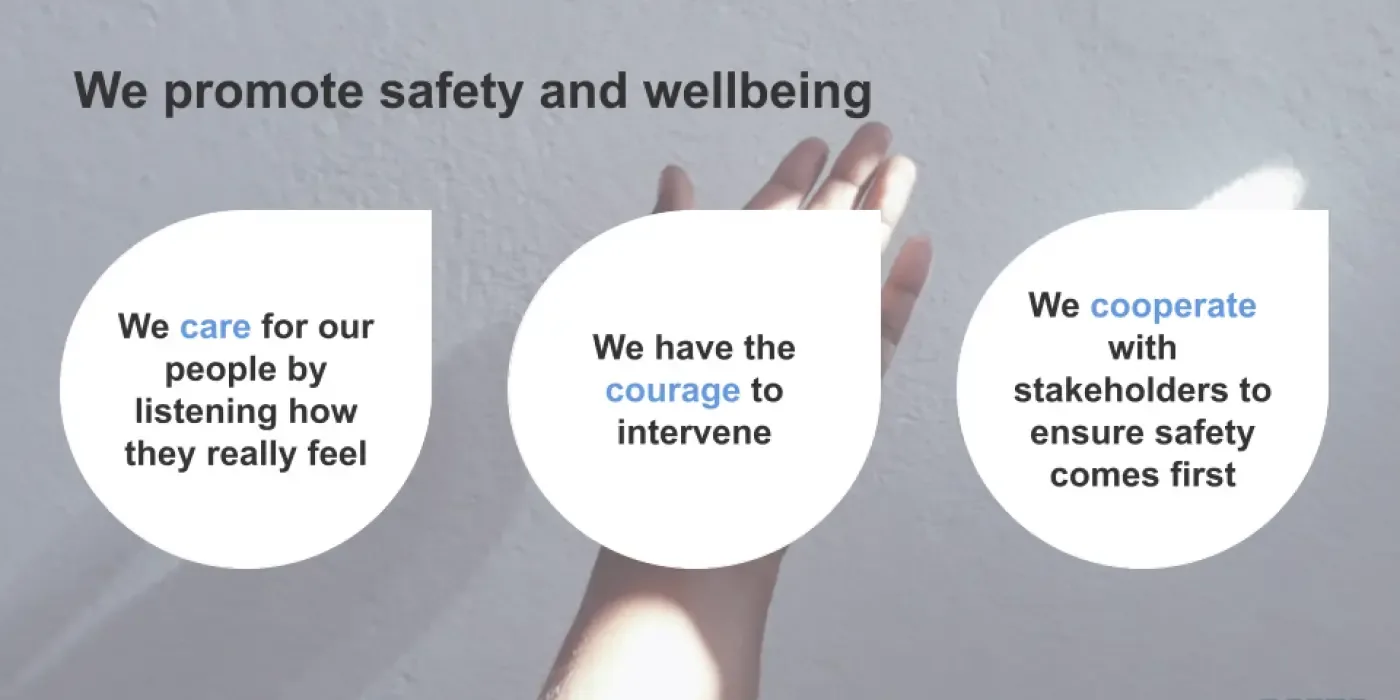 We promote safety and wellbeing

We care for our people by listening how they really feel

We have the courage to intervene

We cooperate with stakeholders to ensure safety comes first